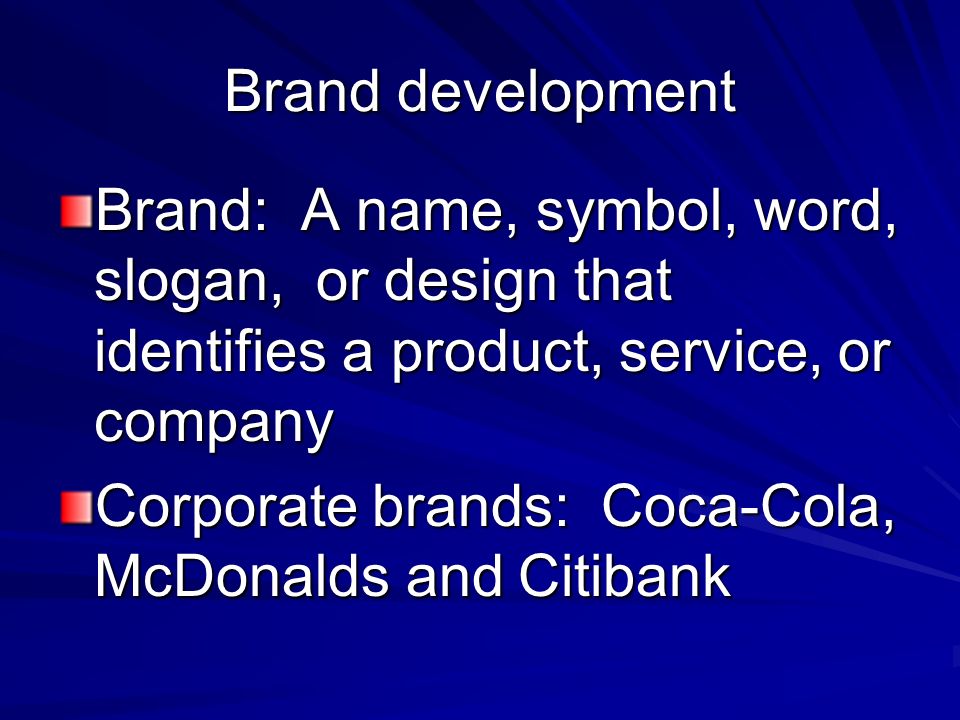 Brand development

Brand: A name, symbol, word, slogan, or design that identifies a product, service, or company

Corporate brands: Coca-Cola, McDonalds and Citibank